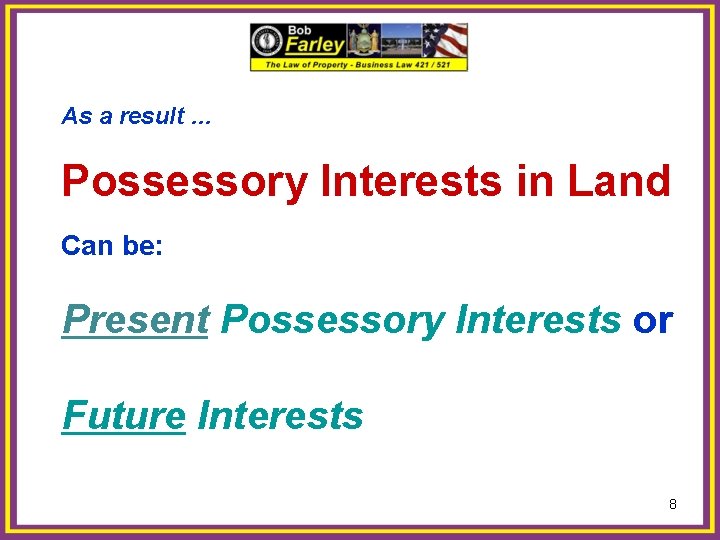 Bob Farley
The Law of Property - Business Law 421 / 521

As a result ...

Possessory Interests in Land

Can be:

Present Possessory Interests or

Future Interests

8